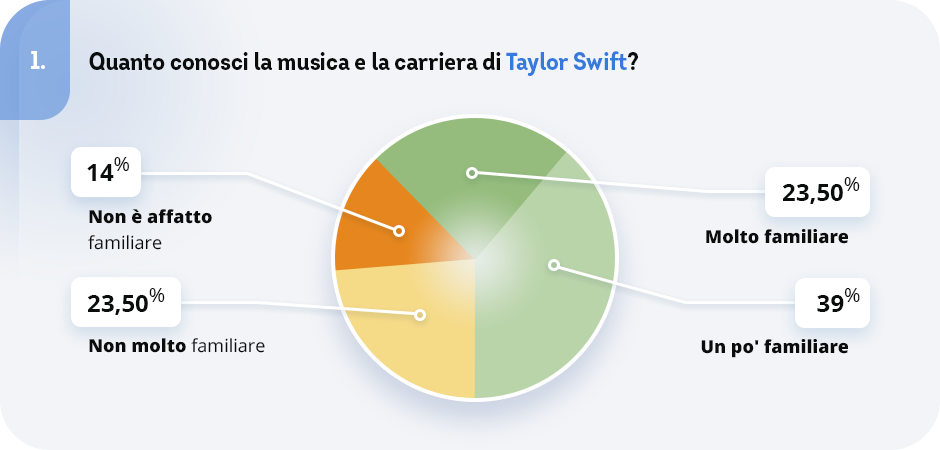 1.

Quanto conosci la musica e la carriera di Taylor Swift?

14%

Non è affatto familiare

23,50%

Non molto familiare

23,50%

Molto familiare

39%

Un po' familiare